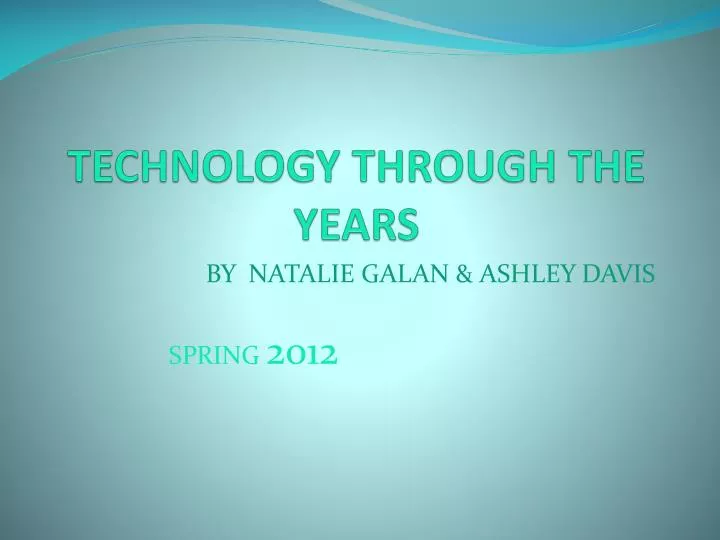 TECHNOLOGY THROUGH THE YEARS

BY NATALIE GALAN & ASHLEY DAVIS

SPRING 2012